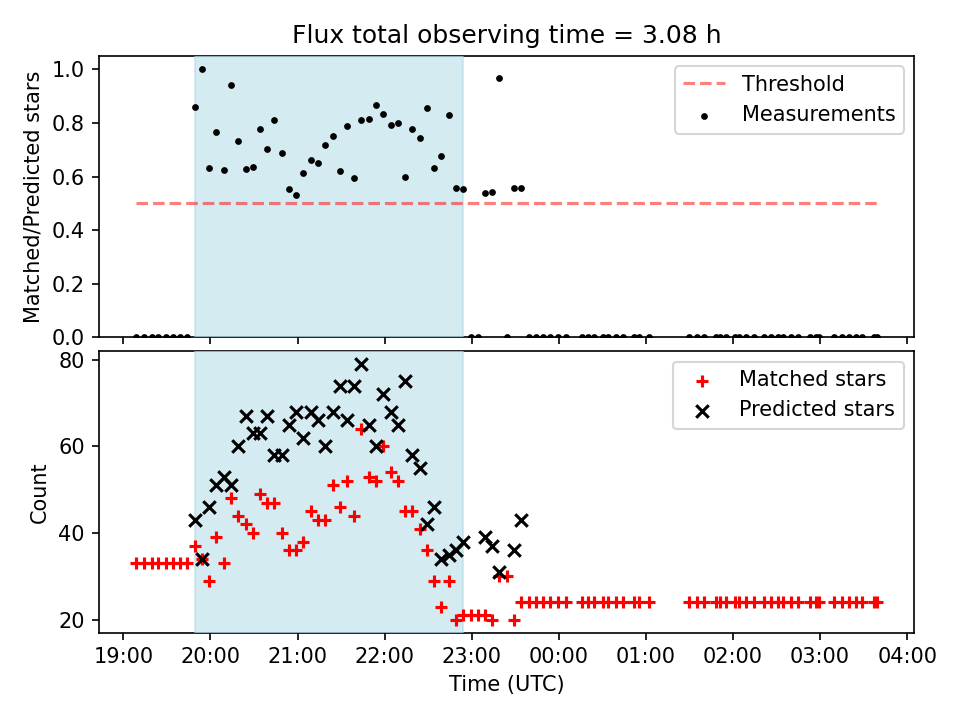 Flux total observing time = 3.08 h

Matched/Predicted stars

1.0
0.8
0.6
0.4
0.2
0.0

Threshold
Measurements

Count

80
60
40
20

Matched stars
Predicted stars

19:00
20:00
21:00
22:00
23:00
00:00
01:00
02:00
03:00
04:00

Time (UTC)